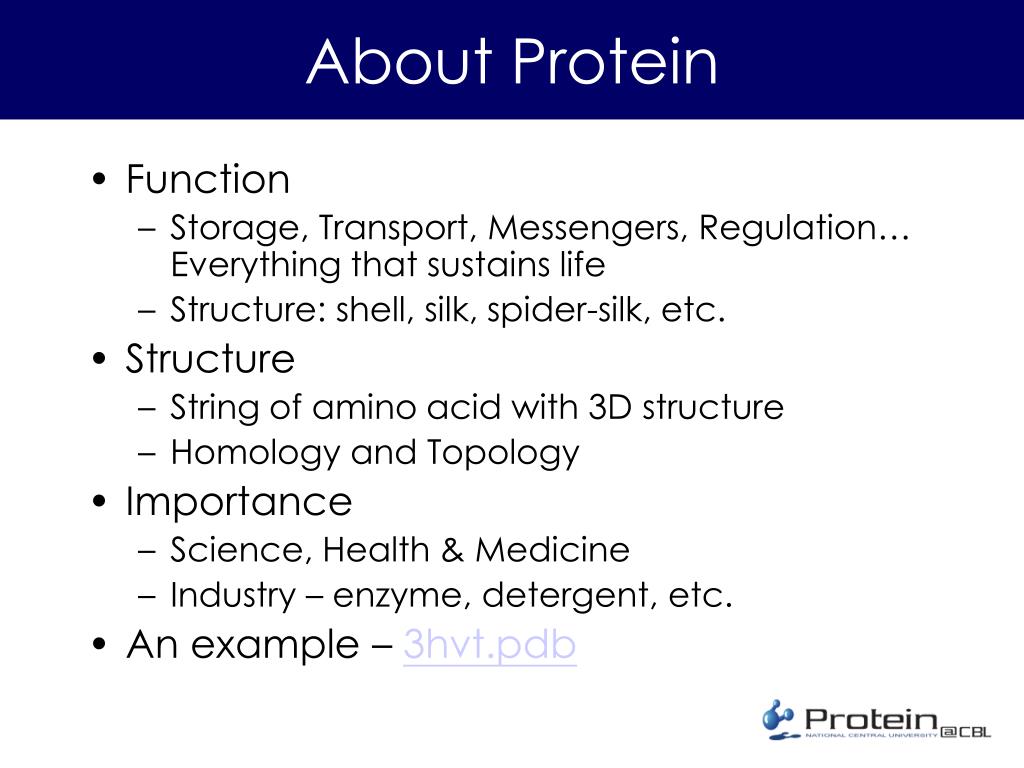 About Protein

• Function
– Storage, Transport, Messengers, Regulation… Everything that sustains life
– Structure: shell, silk, spider-silk, etc.
• Structure
– String of amino acid with 3D structure
– Homology and Topology
• Importance
– Science, Health & Medicine
– Industry – enzyme, detergent, etc.
• An example – 3hvt.pdb

Protein @CBL
NATIONAL CENTRAL UNIVERSITY